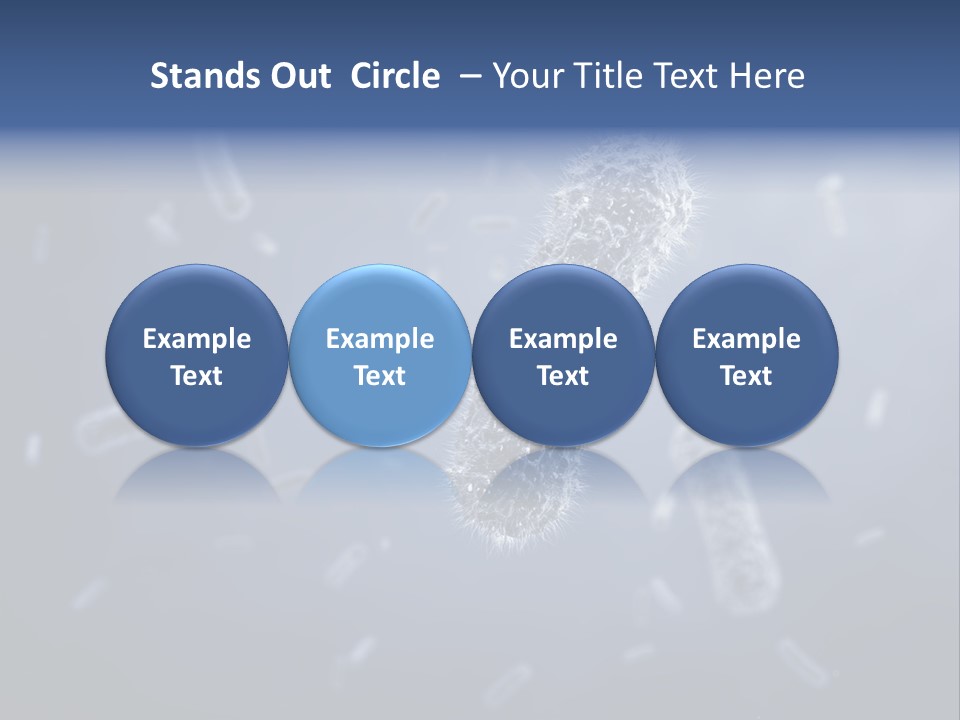 Stands Out Circle – Your Title Text Here

Example Text

Example Text

Example Text

Example Text